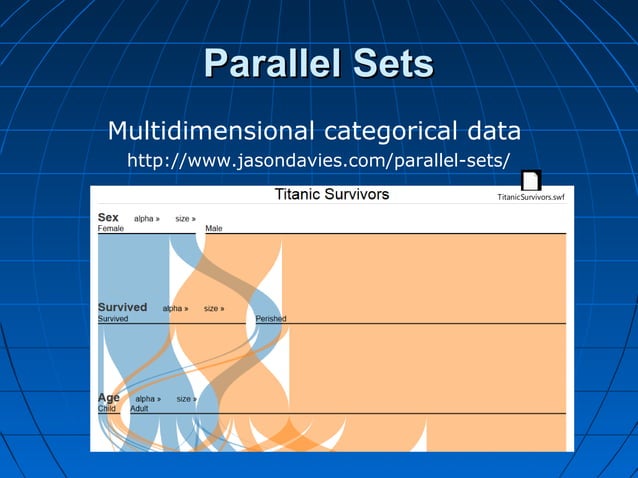 Parallel Sets

Multidimensional categorical data
http://www.jasondavies.com/parallel-sets/

Titanic Survivors

TitanicSurvivors.swf

Sex alpha » size »
Female Male

Survived alpha » size »
Survived Perished

Age alpha » size »
Child Adult